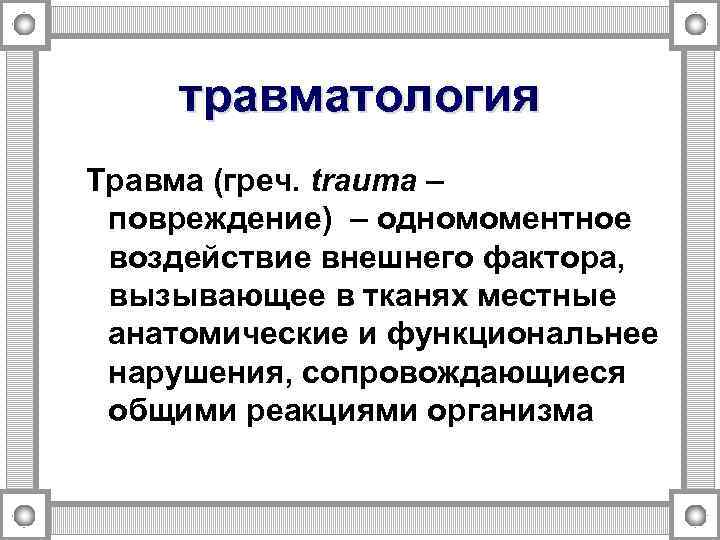 травматология

Травма (греч. trauma – повреждение) – одномоментное воздействие внешнего фактора, вызывающее в тканях местные анатомические и функциональнее нарушения, сопровождающиеся общими реакциями организма